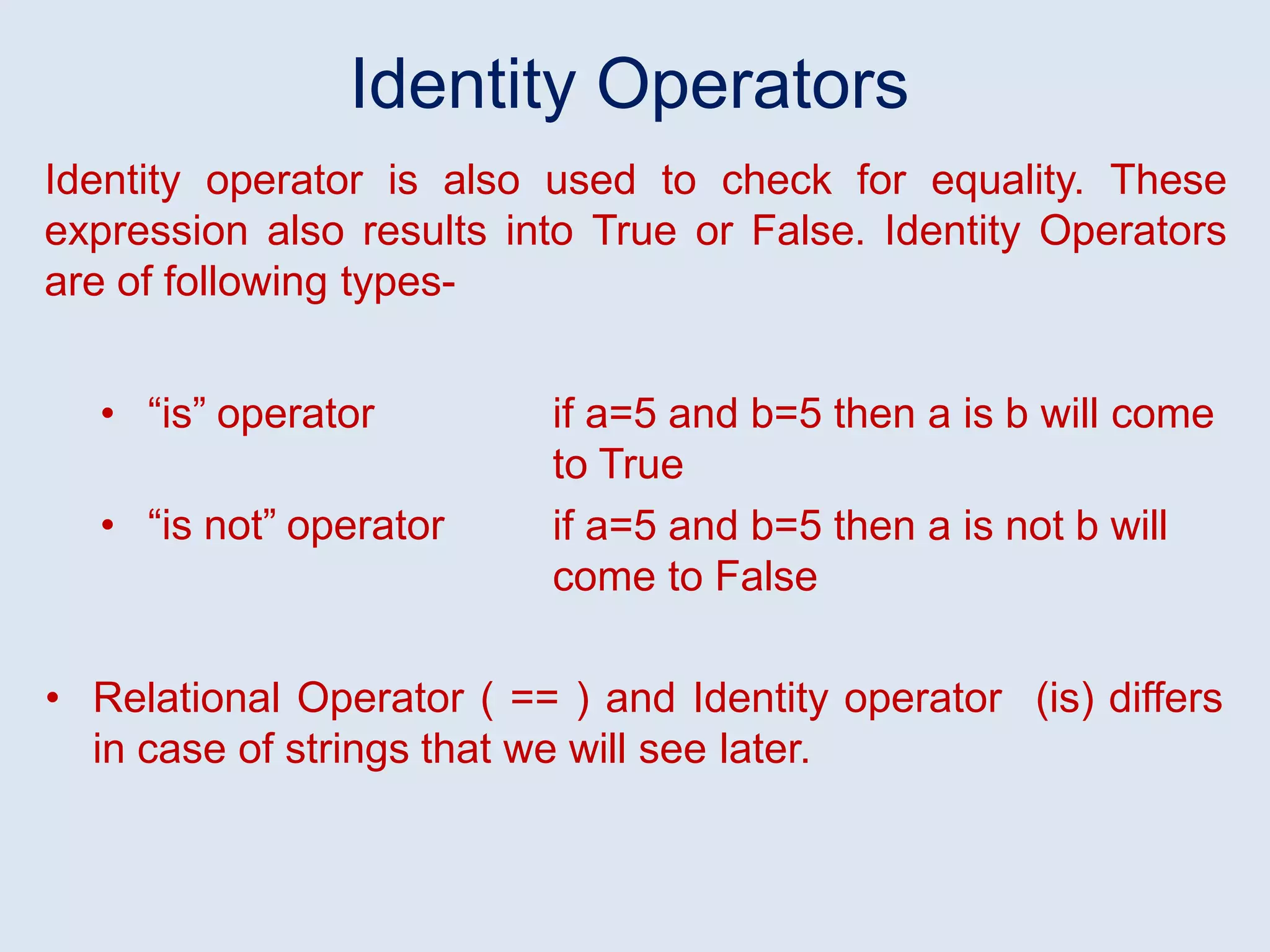 Identity Operators

Identity operator is also used to check for equality. These expression also results into True or False. Identity Operators are of following types-

• “is” operator if a=5 and b=5 then a is b will come to True

• “is not” operator if a=5 and b=5 then a is not b will come to False

• Relational Operator ( == ) and Identity operator (is) differs in case of strings that we will see later.